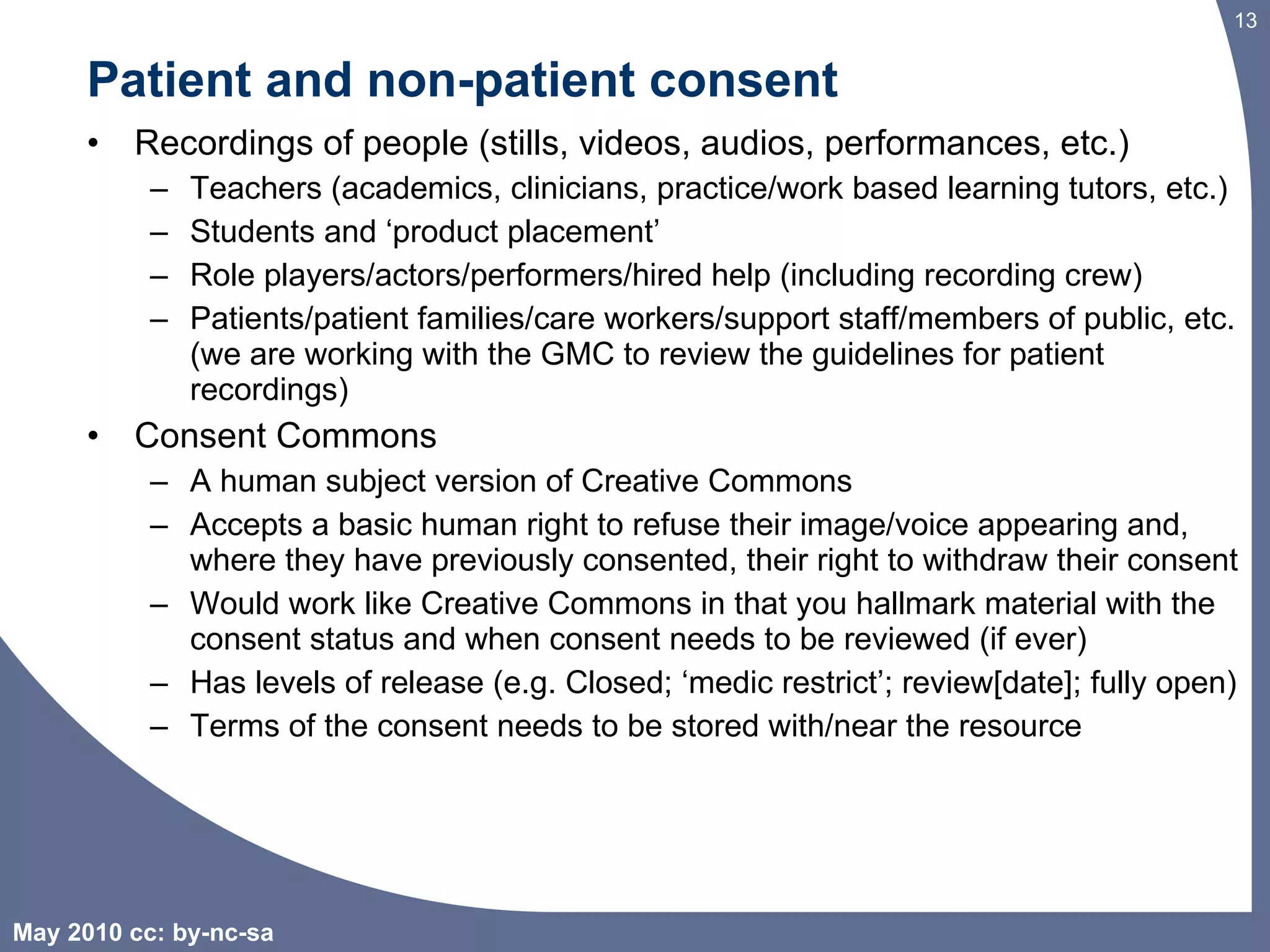 13

Patient and non-patient consent

• Recordings of people (stills, videos, audios, performances, etc.)
– Teachers (academics, clinicians, practice/work based learning tutors, etc.)
– Students and ‘product placement’
– Role players/actors/performers/hired help (including recording crew)
– Patients/patient families/care workers/support staff/members of public, etc. (we are working with the GMC to review the guidelines for patient recordings)

• Consent Commons
– A human subject version of Creative Commons
– Accepts a basic human right to refuse their image/voice appearing and, where they have previously consented, their right to withdraw their consent
– Would work like Creative Commons in that you hallmark material with the consent status and when consent needs to be reviewed (if ever)
– Has levels of release (e.g. Closed; ‘medic restrict’; review[date]; fully open)
– Terms of the consent needs to be stored with/near the resource

May 2010 cc: by-nc-sa